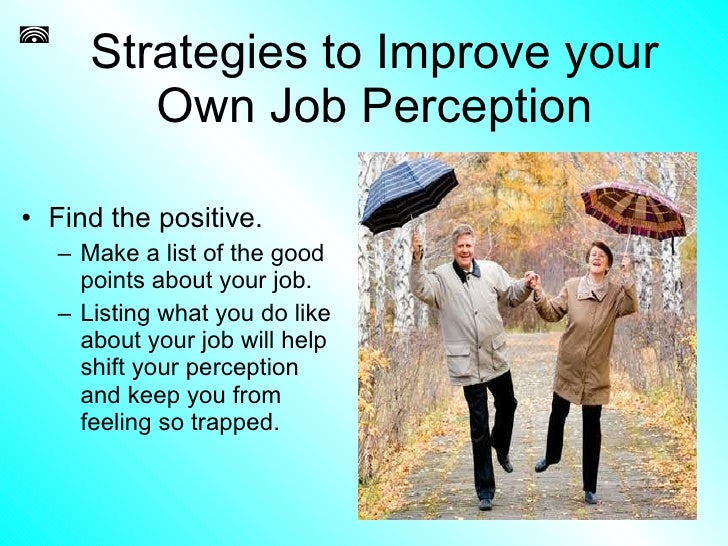 Strategies to Improve your Own Job Perception

• Find the positive.
– Make a list of the good points about your job.
– Listing what you do like about your job will help shift your perception and keep you from feeling so trapped.